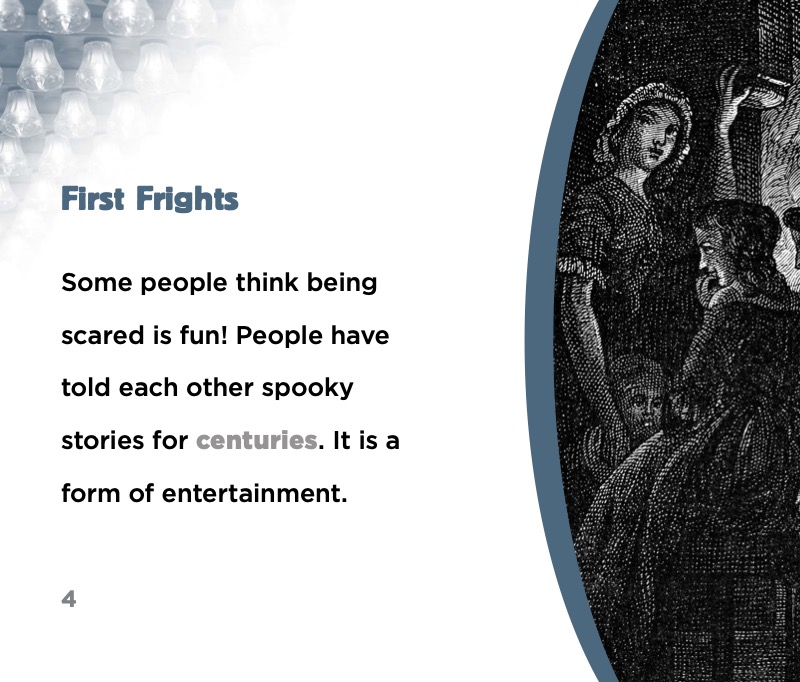 First Frights

Some people think being scared is fun! People have told each other spooky stories for centuries. It is a form of entertainment.

4